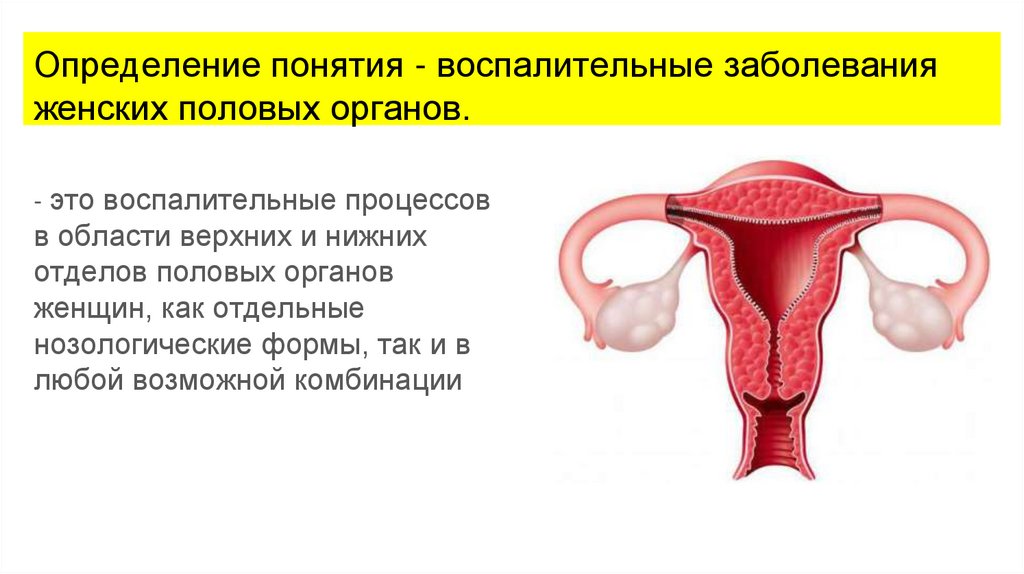 Определение понятия - воспалительные заболевания женских половых органов.

- это воспалительные процессов в области верхних и нижних отделов половых органов женщин, как отдельные нозологические формы, так и в любой возможной комбинации